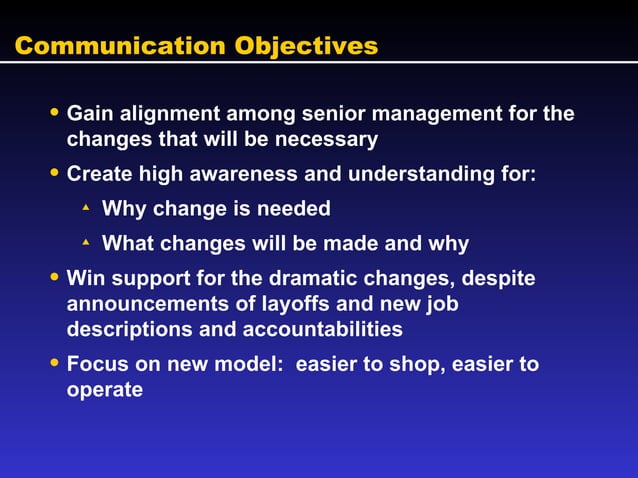 Communication Objectives

• Gain alignment among senior management for the changes that will be necessary

• Create high awareness and understanding for:

▲ Why change is needed

▲ What changes will be made and why

• Win support for the dramatic changes, despite announcements of layoffs and new job descriptions and accountabilities

• Focus on new model: easier to shop, easier to operate